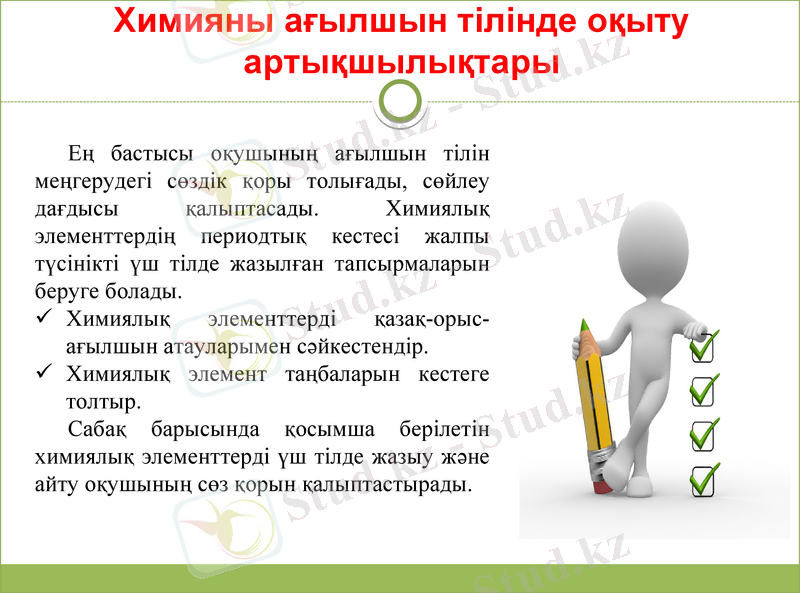 Химияны ағылшын тілінде оқыту артықшылықтары

Ең бастысы оқушының ағылшын тілін меңгерудегі сөздік қоры толығады, сөйлеу дағдысы қалыптасады. Химиялық элементтердің периодтық кестесі жалпы түсінікті үш тілде жазылған тапсырмаларын беруге болады.

✓ Химиялық элементтерді қазақ-орыс-ағылшын атауларымен сәйкестендір.
✓ Химиялық элемент таңбаларын кестеге толтыр.

Сабақ барысында қосымша берілетін химиялық элементтерді үш тілде жазыу және айту оқушының сөз қорын қалыптастырады.

Stud.kz - Stud.kz